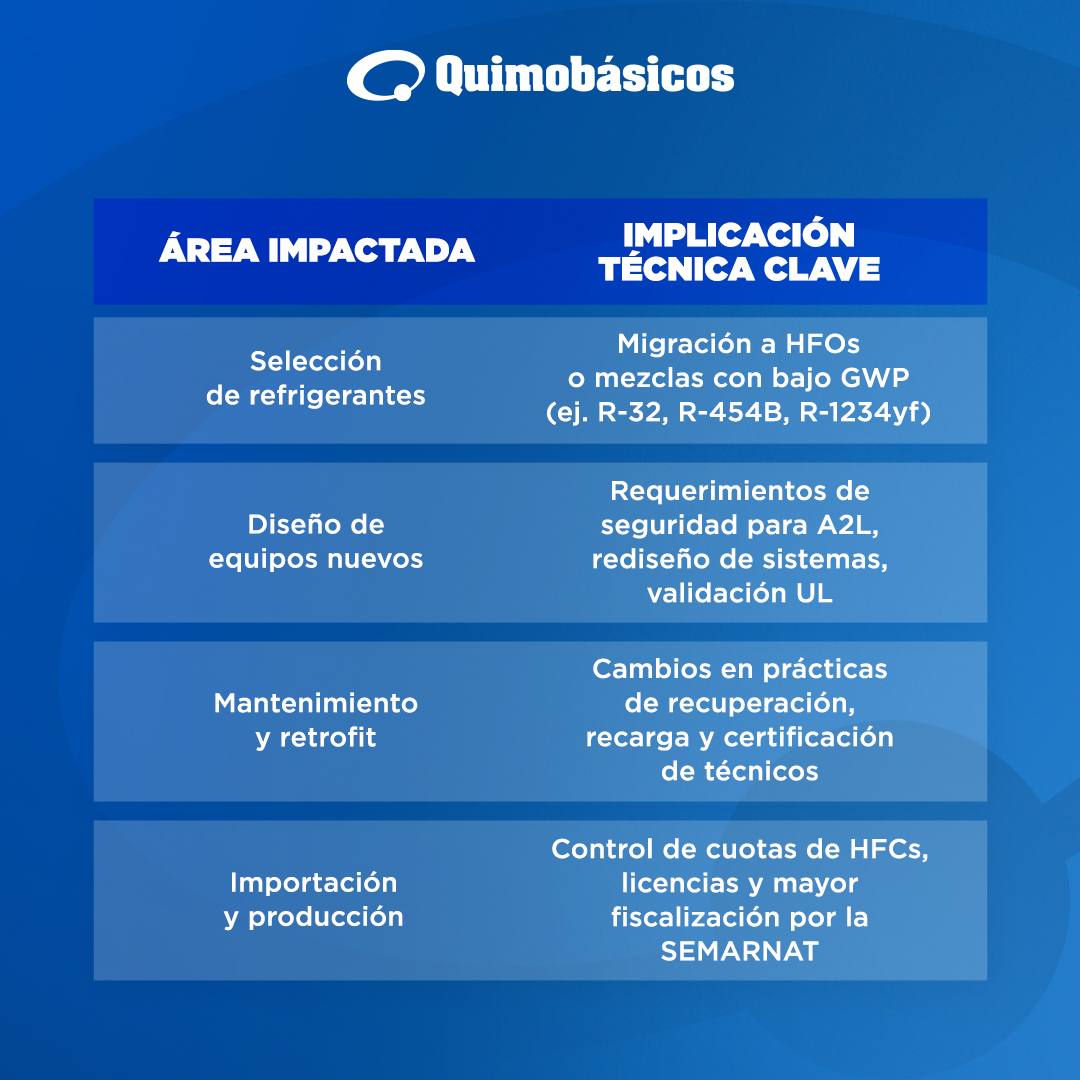 Quimobásicos

| ÁREA IMPACTADA | IMPLICACIÓN TÉCNICA CLAVE |
|---|---|
| Selección de refrigerantes | Migración a HFOs o mezclas con bajo GWP (ej. R-32, R-454B, R-1234yf) |
| Diseño de equipos nuevos | Requerimientos de seguridad para A2L, rediseño de sistemas, validación UL |
| Mantenimiento y retrofit | Cambios en prácticas de recuperación, recarga y certificación de técnicos |
| Importación y producción | Control de cuotas de HFCs, licencias y mayor fiscalización por la SEMARNAT |